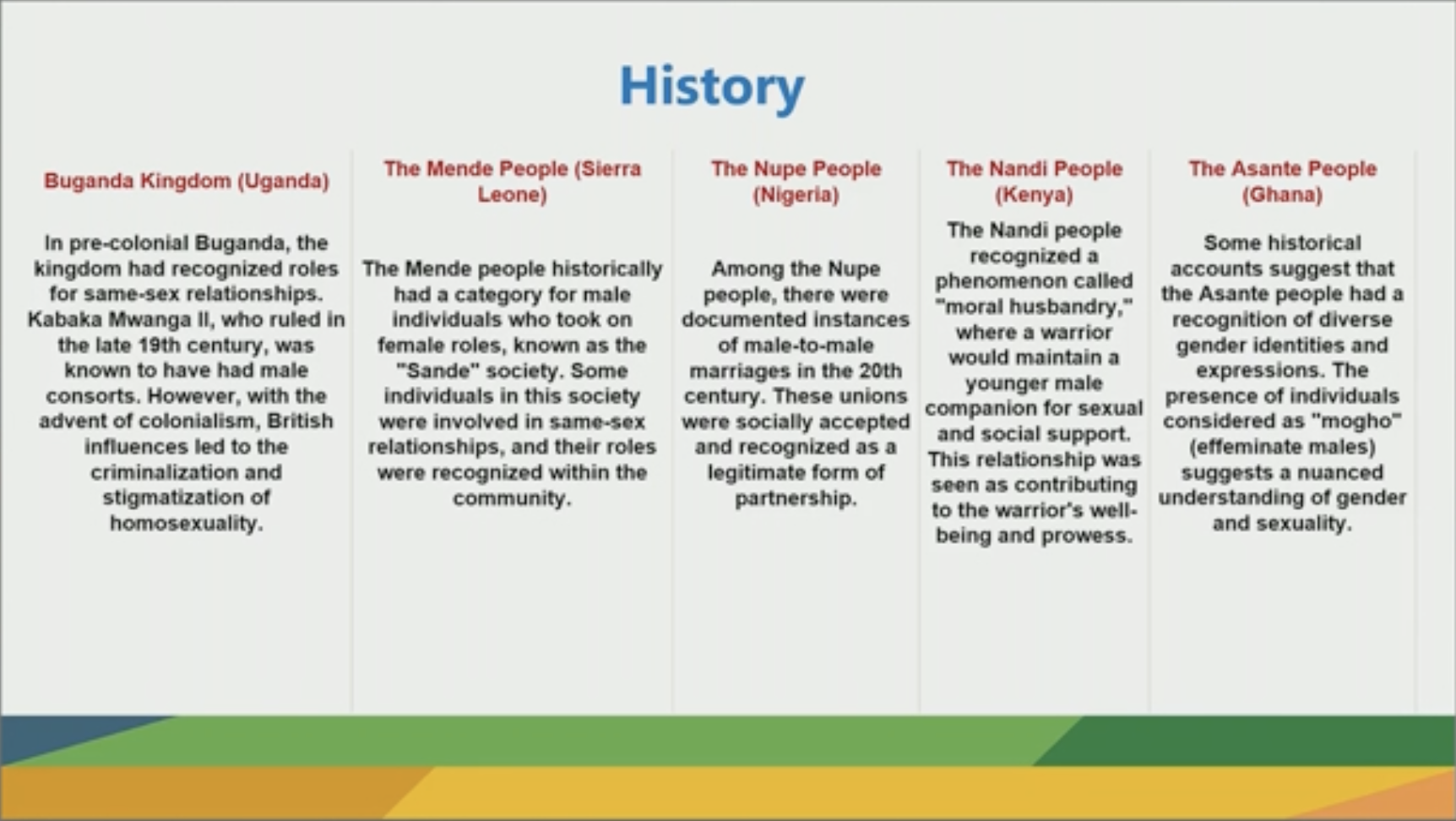 History

Buganda Kingdom (Uganda)

In pre-colonial Buganda, the kingdom had recognized roles for same-sex relationships. Kabaka Mwanga II, who ruled in the late 19th century, was known to have had male consorts. However, with the advent of colonialism, British influences led to the criminalization and stigmatization of homosexuality.

The Mende People (Sierra Leone)

The Mende people historically had a category for male individuals who took on female roles, known as the "Sande" society. Some individuals in this society were involved in same-sex relationships, and their roles were recognized within the community.

The Nupe People (Nigeria)

Among the Nupe people, there were documented instances of male-to-male marriages in the 20th century. These unions were socially accepted and recognized as a legitimate form of partnership.

The Nandi People (Kenya)

The Nandi people recognized a phenomenon called "moral husbandry," where a warrior would maintain a younger male companion for sexual and social support. This relationship was seen as contributing to the warrior's well-being and prowess.

The Asante People (Ghana)

Some historical accounts suggest that the Asante people had a recognition of diverse gender identities and expressions. The presence of individuals considered as "mogho" (effeminate males) suggests a nuanced understanding of gender and sexuality.